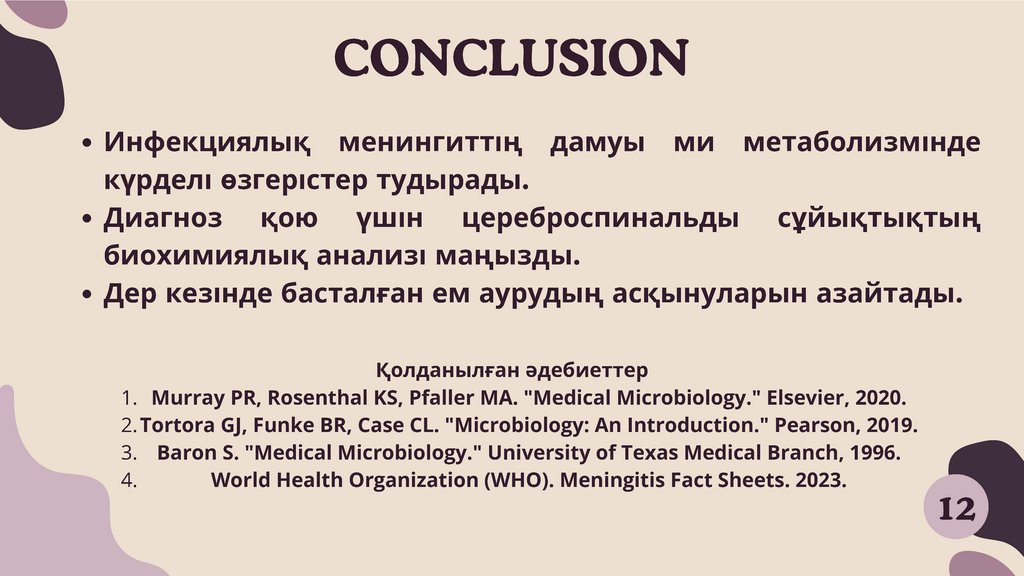 CONCLUSION

• Инфекциялық менингиттің дамуы ми метаболизмінде күрделі өзгерістер тудырады.
• Диагноз қою үшін цереброспинальды сұйықтықтың биохимиялық анализі маңызды.
• Дер кезінде басталған ем аурудың асқынуларын азайтады.

Қолданылған әдебиеттер
1. Murray PR, Rosenthal KS, Pfaller MA. "Medical Microbiology." Elsevier, 2020.
2. Tortora GJ, Funke BR, Case CL. "Microbiology: An Introduction." Pearson, 2019.
3. Baron S. "Medical Microbiology." University of Texas Medical Branch, 1996.
4. World Health Organization (WHO). Meningitis Fact Sheets. 2023.

12